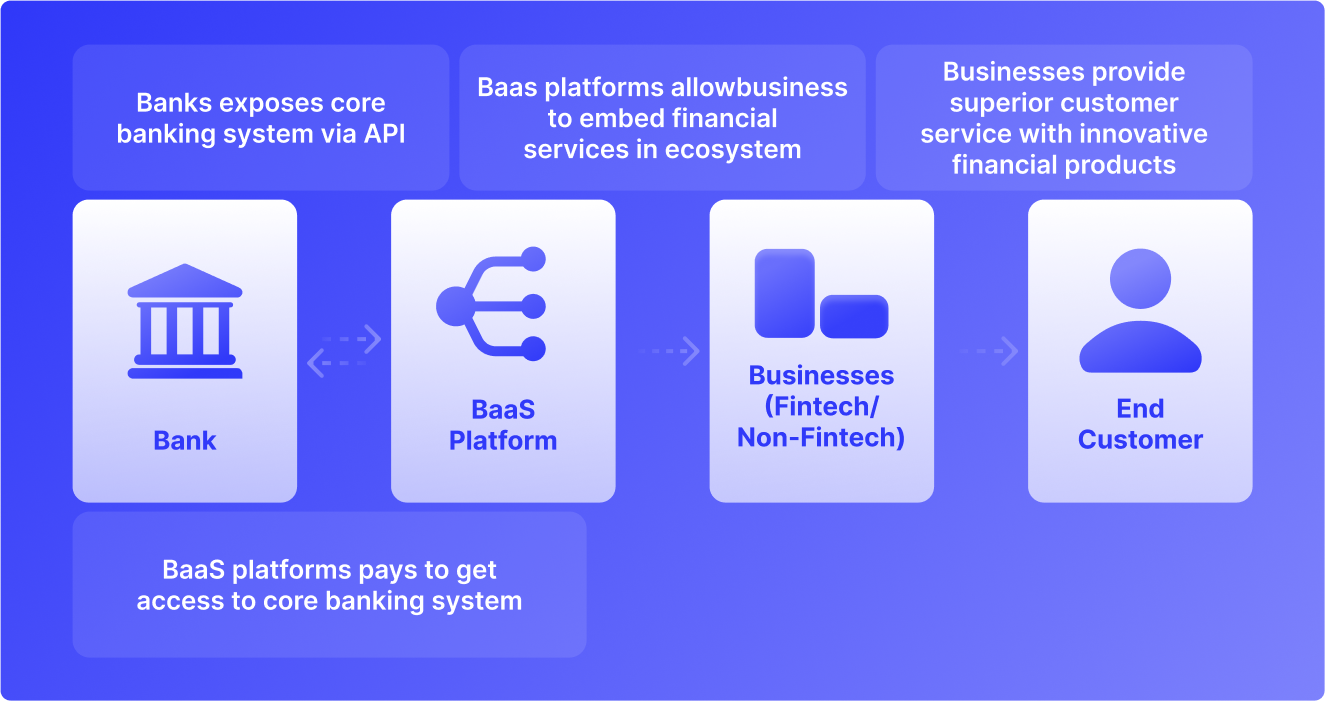 Banks exposes core banking system via API

Baas platforms allowbusiness to embed financial services in ecosystem

Businesses provide superior customer service with innovative financial products

Bank

BaaS Platform

Businesses (Fintech/ Non-Fintech)

End Customer

BaaS platforms pays to get access to core banking system